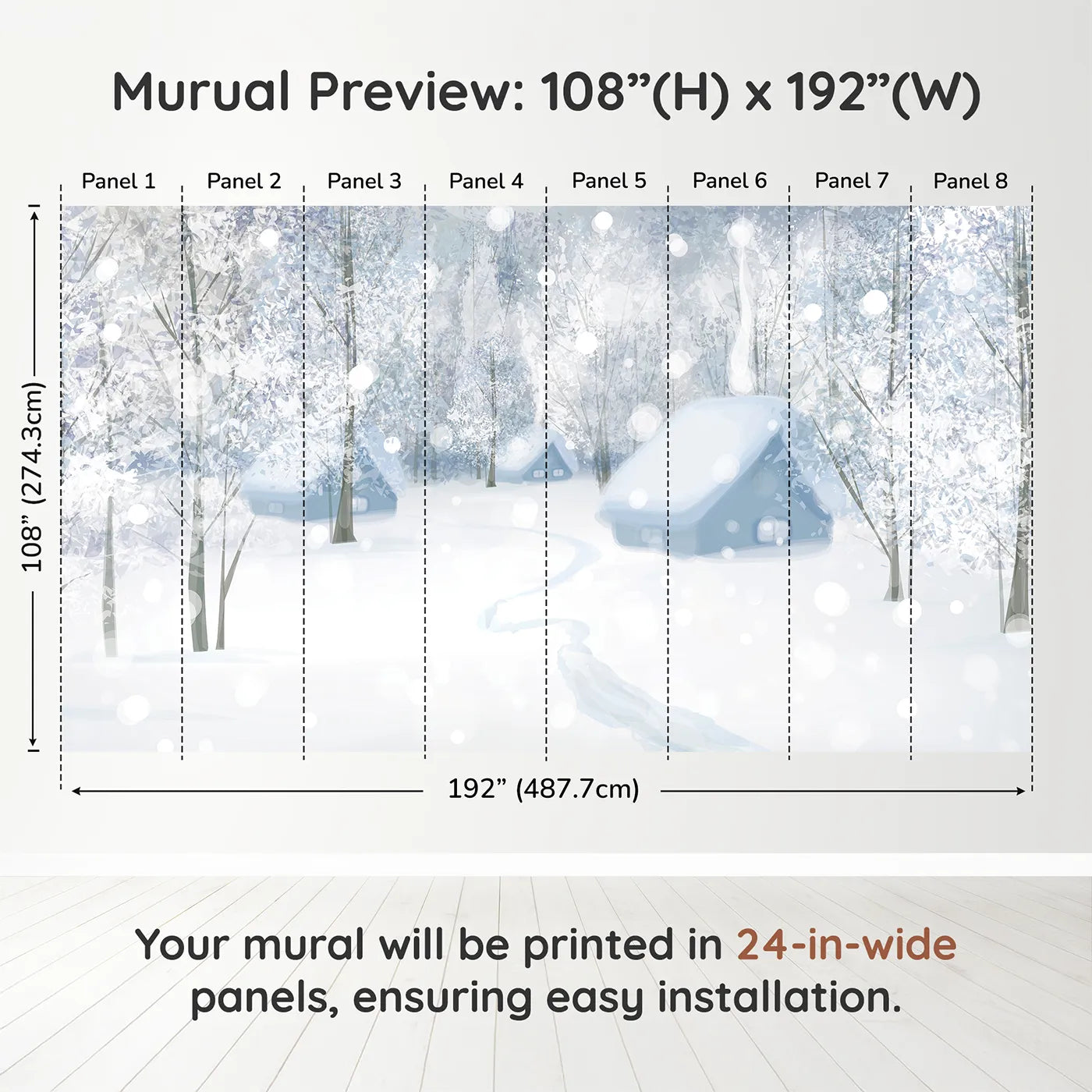 Murual Preview: 108”(H) x 192”(W)

Panel 1 Panel 2 Panel 3 Panel 4 Panel 5 Panel 6 Panel 7 Panel 8

108” (274.3cm)

192” (487.7cm)

Your mural will be printed in 24-in-wide panels, ensuring easy installation.